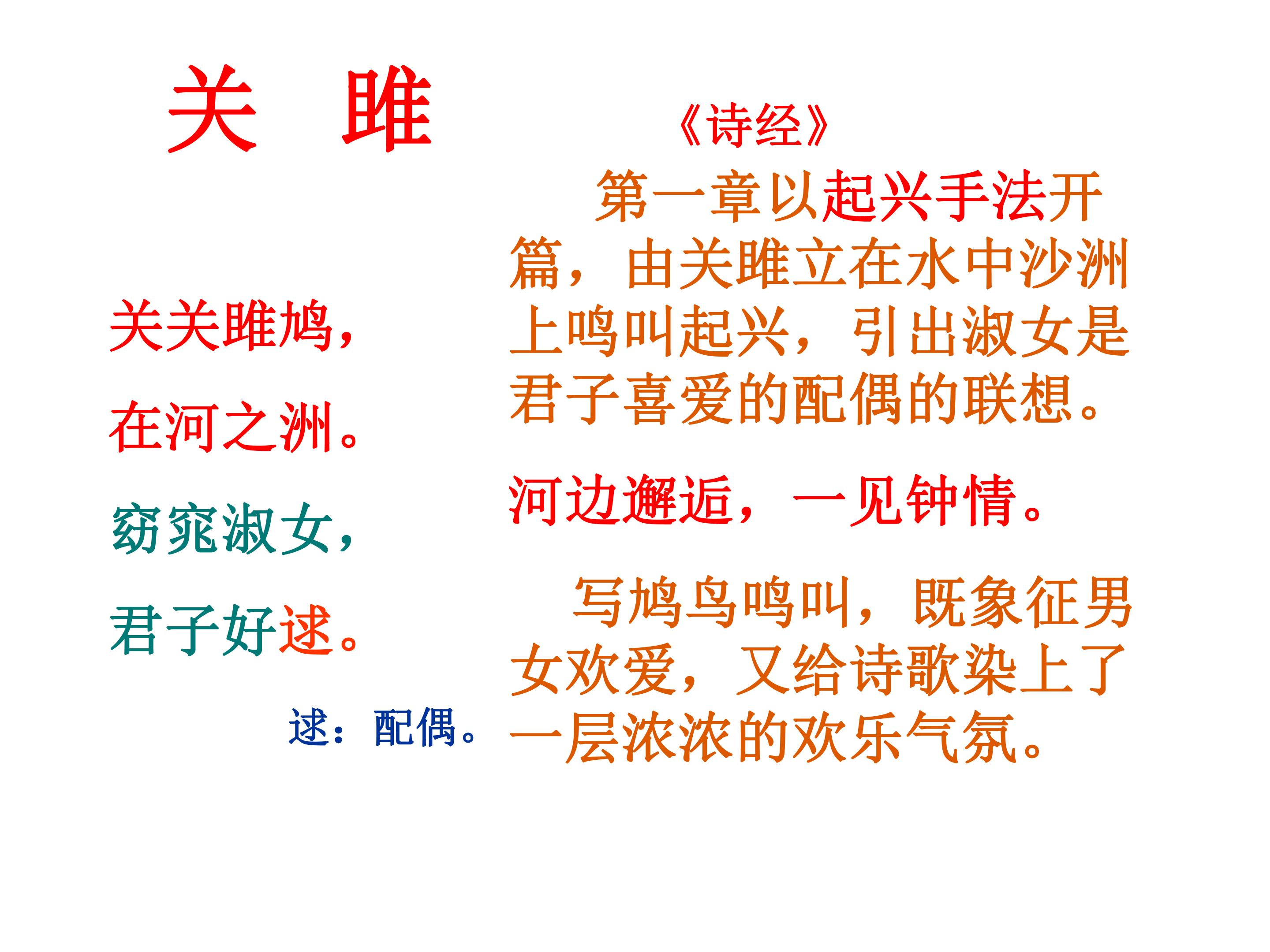 关 雎

《诗经》

关关雎鸠，

在河之洲。

窈窕淑女，

君子好逑。

逑：配偶。

第一章以起兴手法开篇，由关雎立在水中沙洲上鸣叫起兴，引出淑女是君子喜爱的配偶的联想。

河边邂逅，一见钟情。

写鸠鸟鸣叫，既象征男女欢爱，又给诗歌染上了一层浓浓的欢乐气氛。